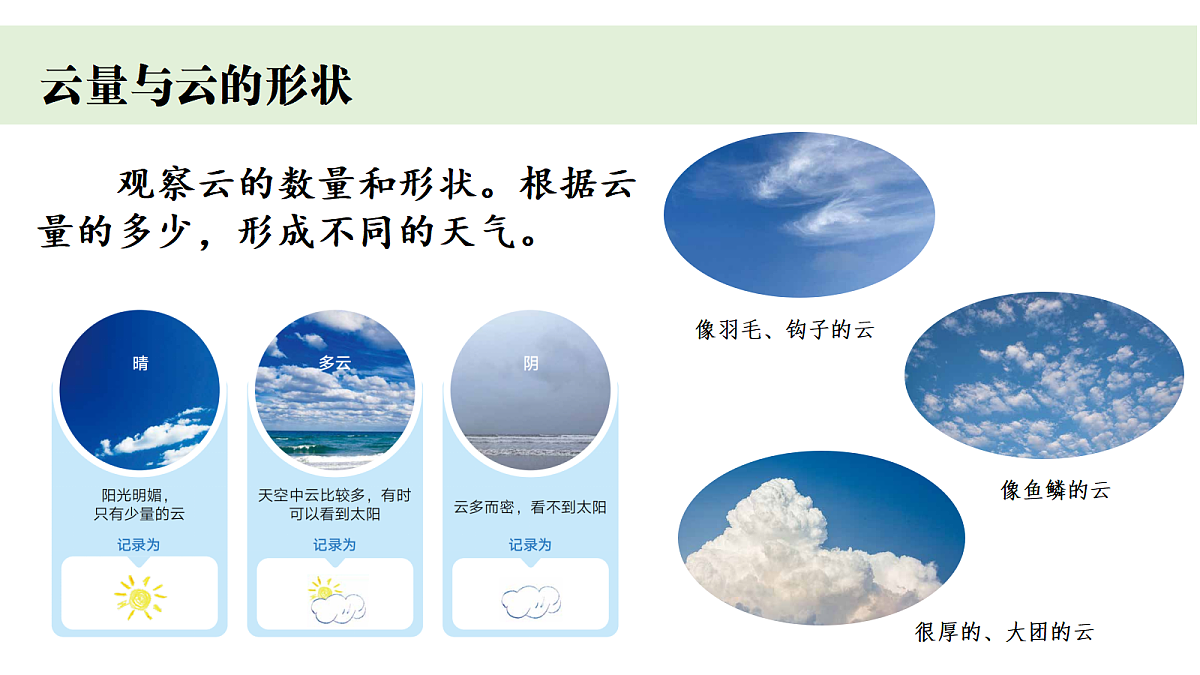 云量与云的形状

观察云的数量和形状。根据云量的多少，形成不同的天气。

晴
阳光明媚，只有少量的云
记录为

多云
天空中云比较多，有时可以看到太阳
记录为

阴
云多而密，看不到太阳
记录为

像羽毛、钩子的云

像鱼鳞的云

很厚的、大团的云